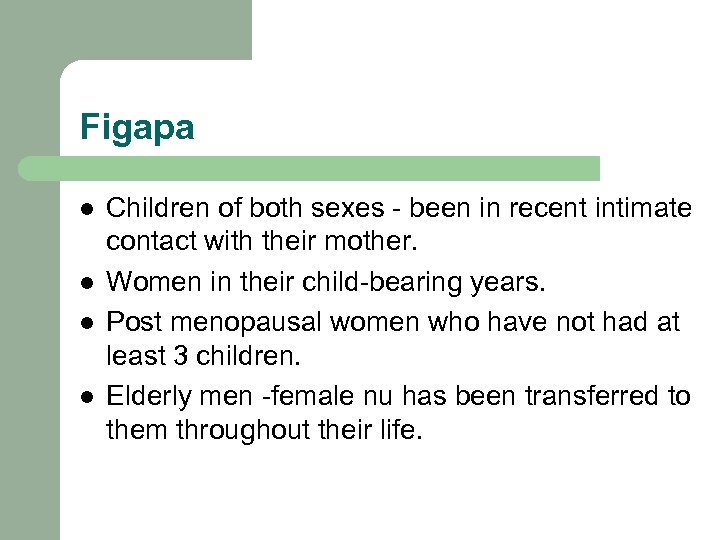 Figapa

- Children of both sexes - been in recent intimate contact with their mother.
- Women in their child-bearing years.
- Post menopausal women who have not had at least 3 children.
- Elderly men -female nu has been transferred to them throughout their life.